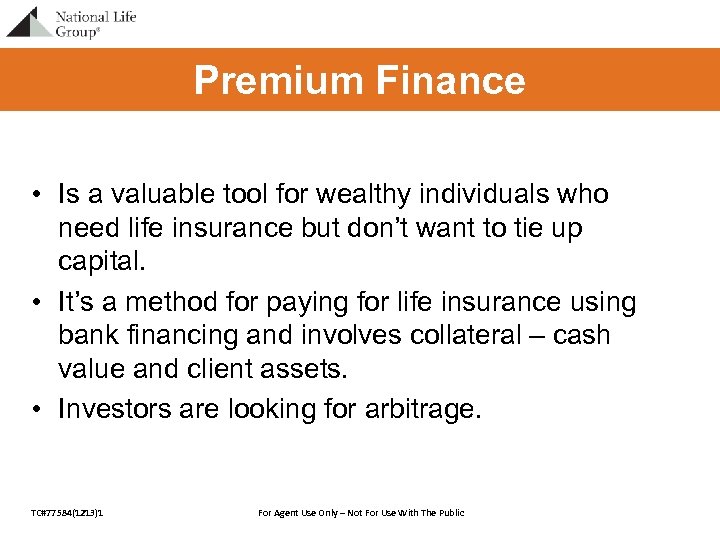 National Life Group®

Premium Finance

• Is a valuable tool for wealthy individuals who need life insurance but don't want to tie up capital.

• It's a method for paying for life insurance using bank financing and involves collateral – cash value and client assets.

• Investors are looking for arbitrage.

TC#77584(1213)1

For Agent Use Only – Not For Use With The Public